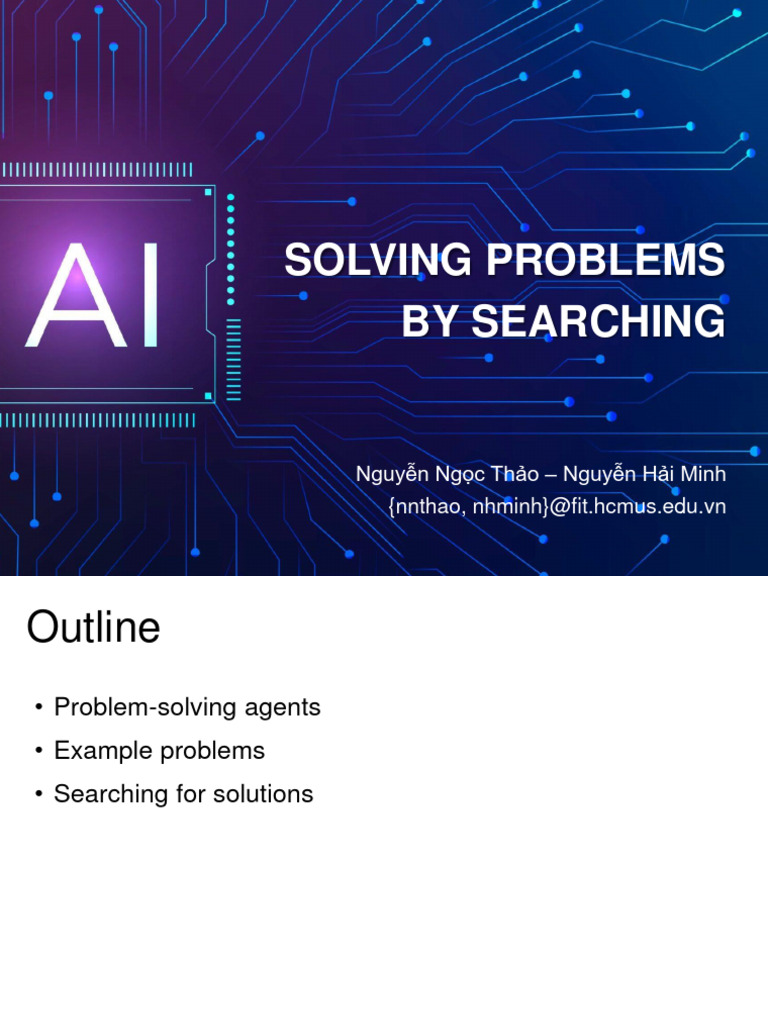 AI

SOLVING PROBLEMS BY SEARCHING

Nguyễn Ngọc Thảo – Nguyễn Hải Minh
{nnthao, nhminh}@fit.hcmus.edu.vn

Outline

• Problem-solving agents
• Example problems
• Searching for solutions